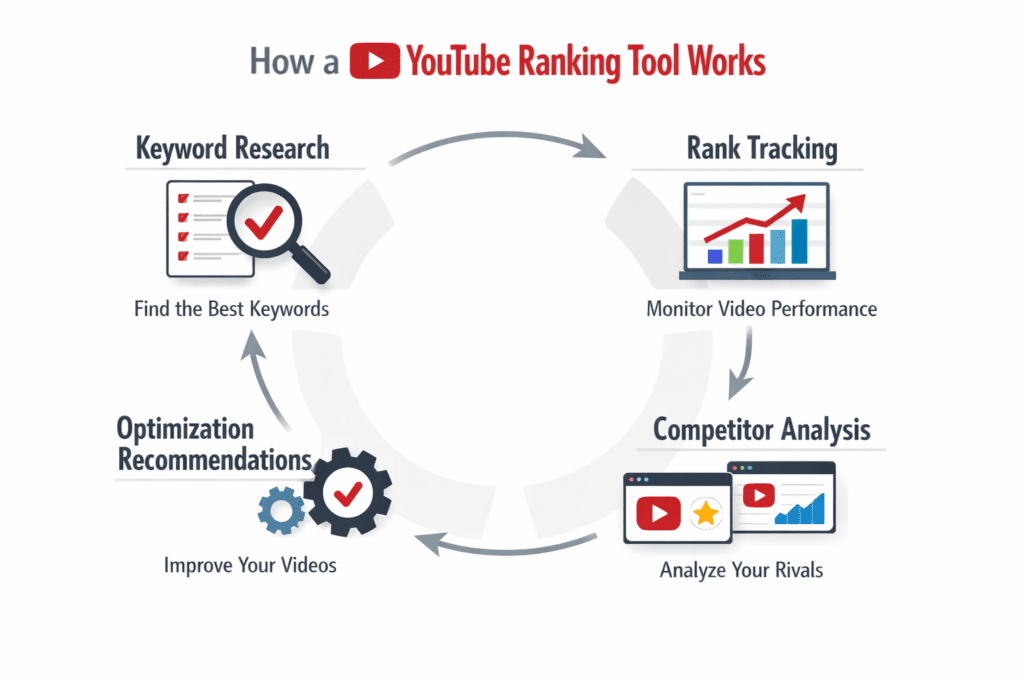 How a YouTube Ranking Tool Works

Keyword Research

Find the Best Keywords

Rank Tracking

Monitor Video Performance

Competitor Analysis

Analyze Your Rivals

Optimization Recommendations

Improve Your Videos